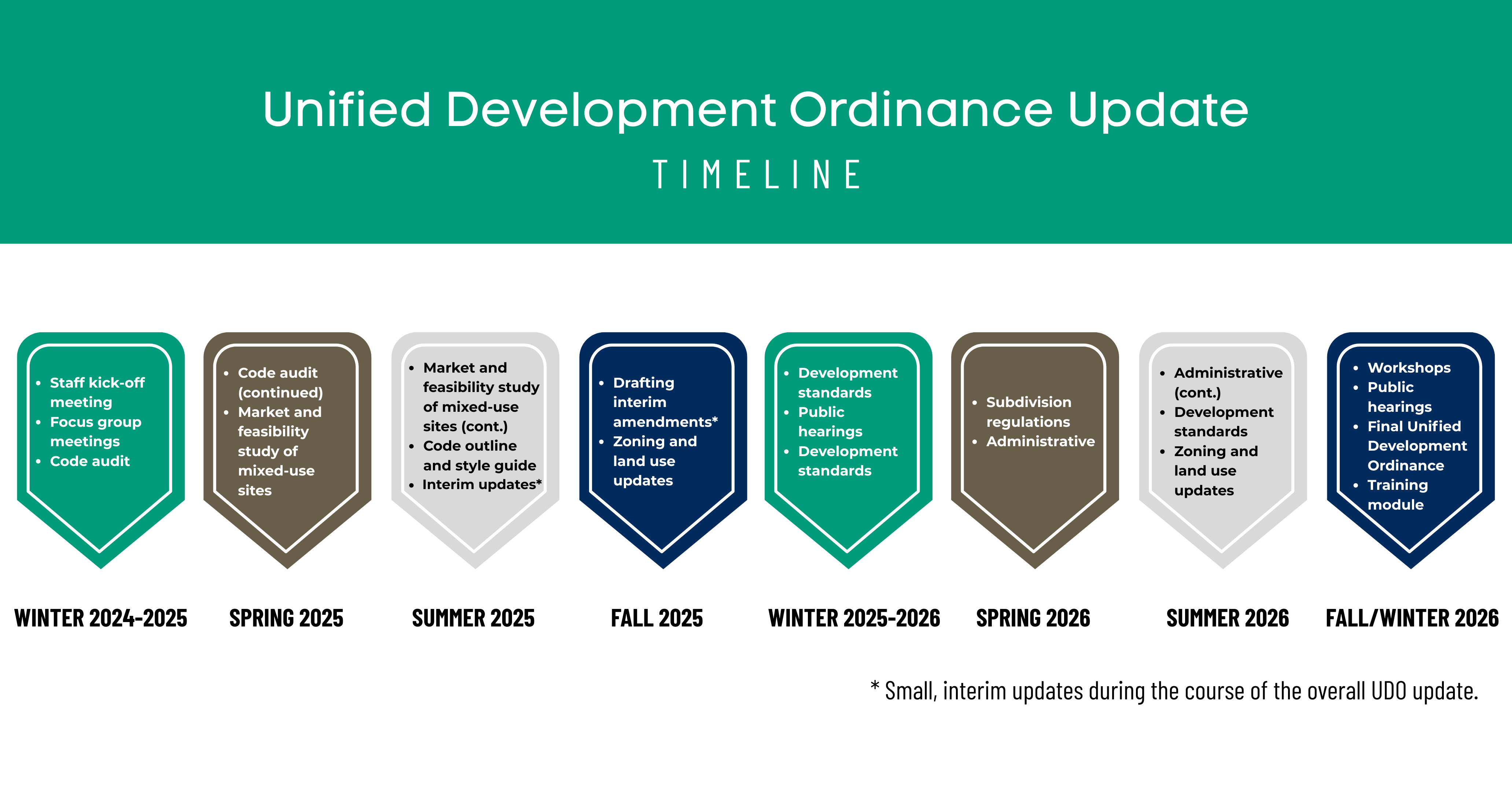 Unified Development Ordinance Update

TIMELINE

- Staff kick-off meeting
- Focus group meetings
- Code audit

WINTER 2024-2025

- Code audit (continued)
- Market and feasibility study of mixed-use sites

SPRING 2025

- Market and feasibility study of mixed-use sites (cont.)
- Code outline and style guide
- Interim updates*

SUMMER 2025

- Drafting interim amendments*
- Zoning and land use updates

FALL 2025

- Development standards
- Public hearings
- Development standards

WINTER 2025-2026

- Subdivision regulations
- Administrative

SPRING 2026

- Administrative (cont.)
- Development standards
- Zoning and land use updates

SUMMER 2026

- Workshops
- Public hearings
- Final Unified Development Ordinance
- Training module

FALL/WINTER 2026

* Small, interim updates during the course of the overall UDO update.